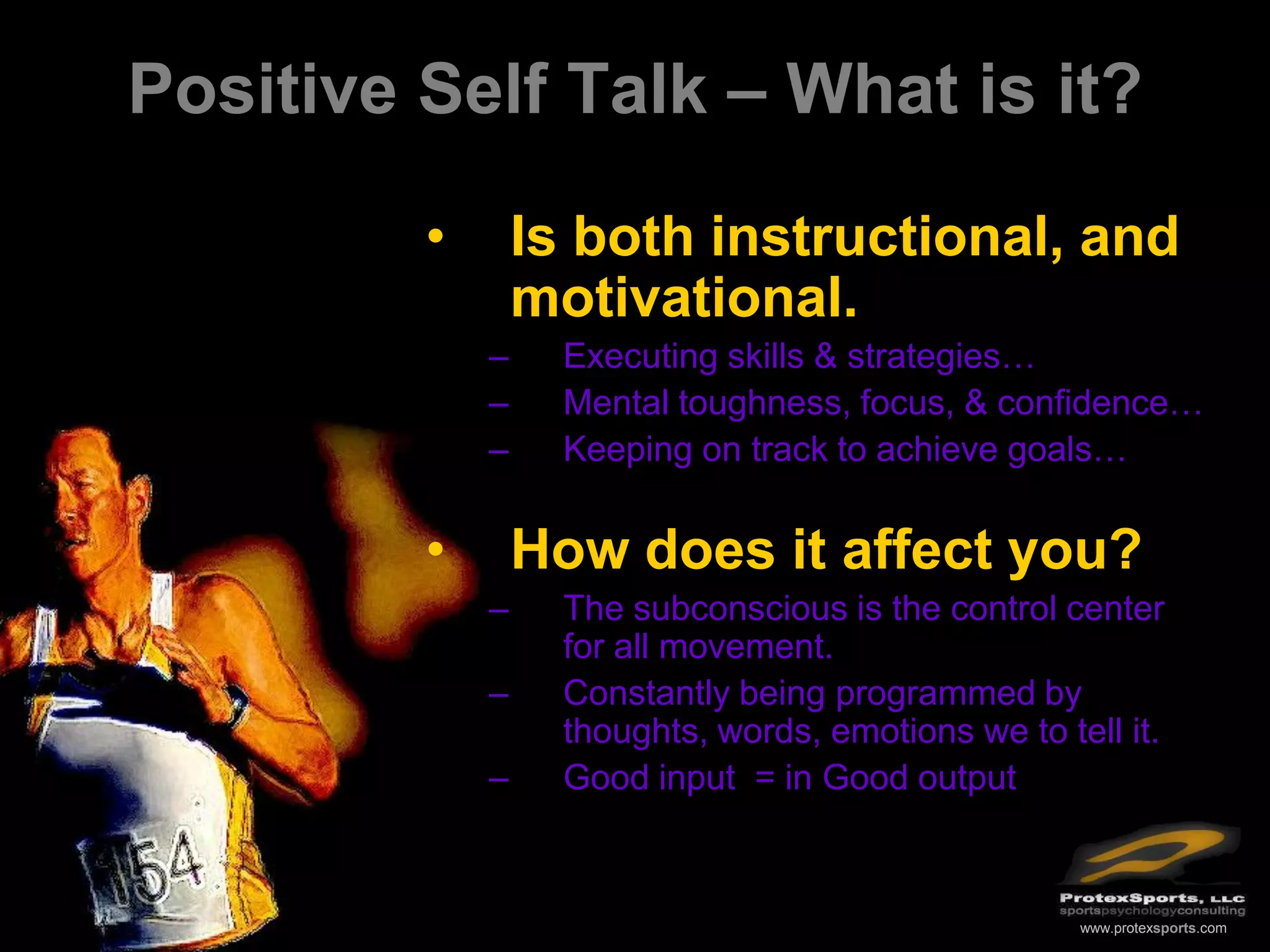 Positive Self Talk – What is it?

• Is both instructional, and motivational.
– Executing skills & strategies…
– Mental toughness, focus, & confidence…
– Keeping on track to achieve goals…

• How does it affect you?
– The subconscious is the control center for all movement.
– Constantly being programmed by thoughts, words, emotions we to tell it.
– Good input = in Good output

154

ProtexSports, LLC
sportspsychologyconsulting
www.protexsports.com